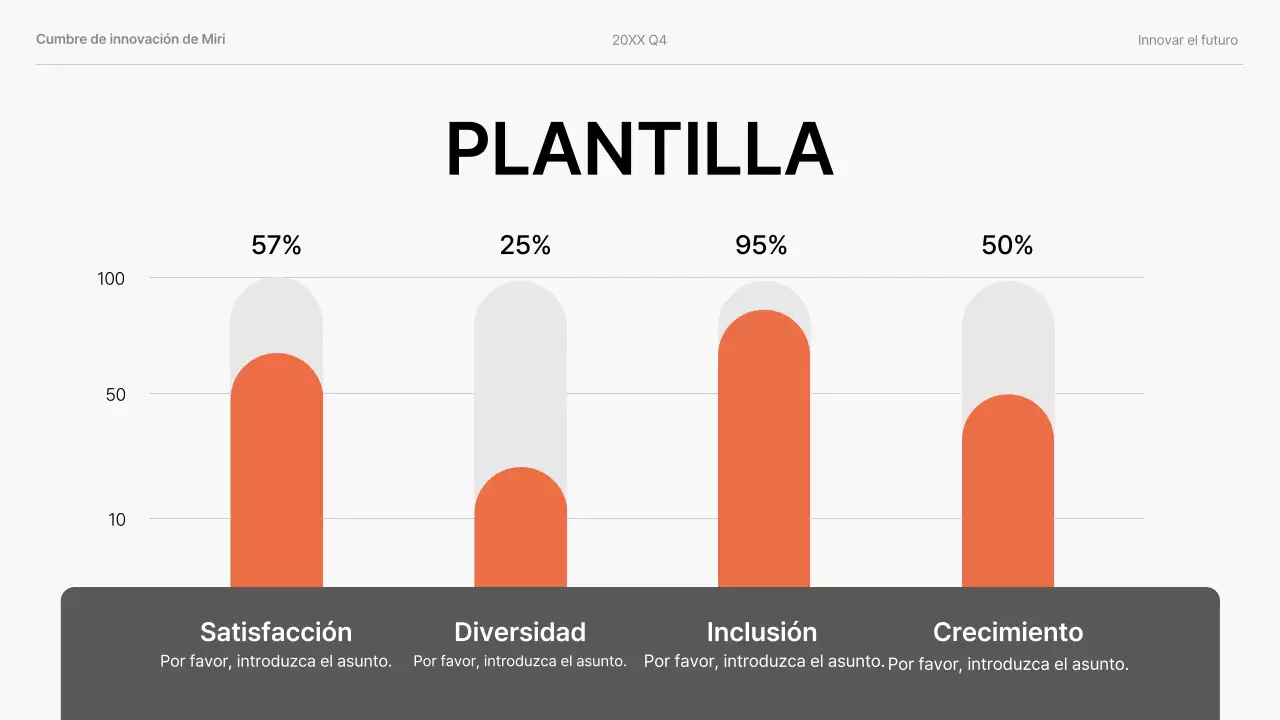 Cumbre de innovación de Miri

20XX Q4

Innovar el futuro

PLANTILLA

57%

25%

95%

50%

100

50

10

Satisfacción
Por favor, introduzca el asunto.

Diversidad
Por favor, introduzca el asunto.

Inclusión
Por favor, introduzca el asunto.

Crecimiento
Por favor, introduzca el asunto.